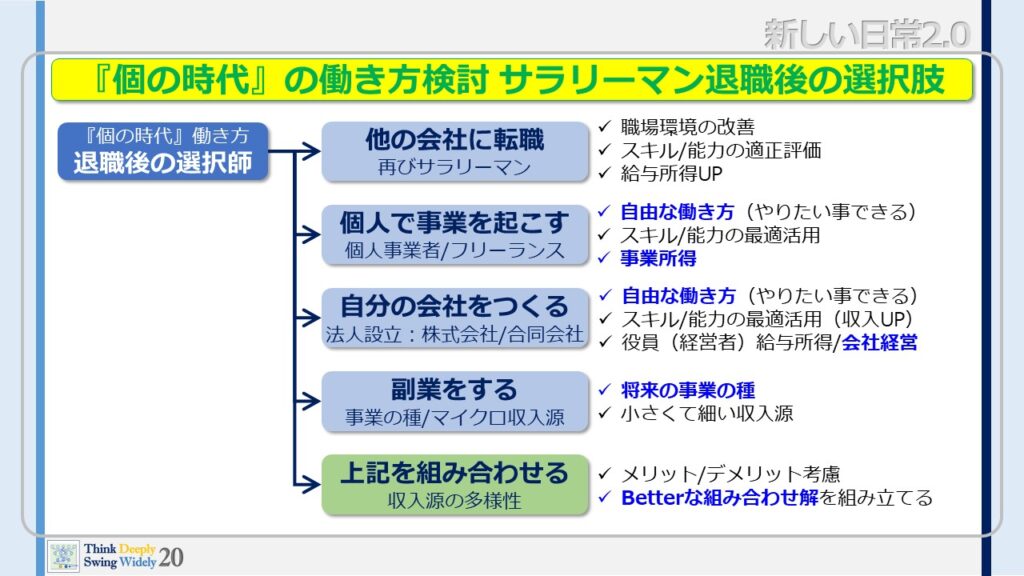 新しい日常2.0

『個の時代』の働き方検討 サラリーマン退職後の選択肢

『個の時代』働き方
退職後の選択師

他の会社に転職
再びサラリーマン
✓ 職場環境の改善
✓ スキル/能力の適正評価
✓ 給与所得UP

個人で事業を起こす
個人事業者/フリーランス
✓ 自由な働き方（やりたい事できる）
✓ スキル/能力の最適活用
✓ 事業所得

自分の会社をつくる
法人設立：株式会社/合同会社
✓ 自由な働き方（やりたい事できる）
✓ スキル/能力の最適活用（収入UP）
✓ 役員（経営者）給与所得/会社経営

副業をする
事業の種/マイクロ収入源
✓ 将来の事業の種
✓ 小さくて細い収入源

上記を組み合わせる
収入源の多様性
✓ メリット/デメリット考慮
✓ Betterな組み合わせ解を組み立てる

Think Deeply Swing Widely 20